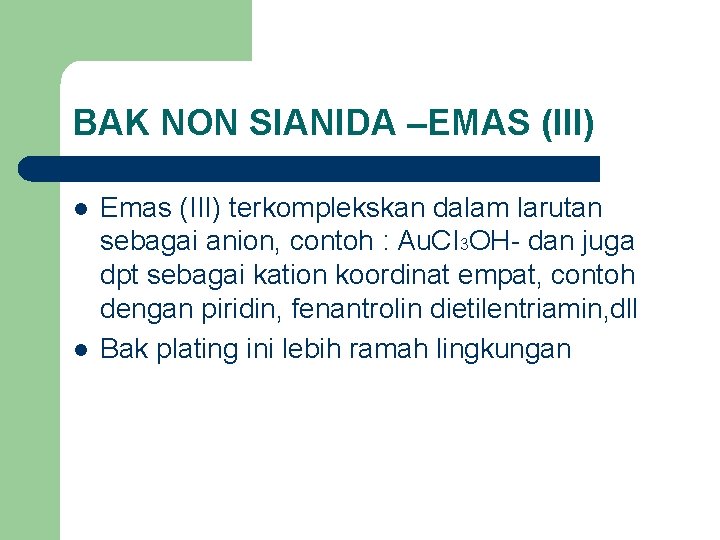 BAK NON SIANIDA –EMAS (III)

- Emas (III) terkomplekskan dalam larutan sebagai anion, contoh : $AuCl_3OH$- dan juga dpt sebagai kation koordinat empat, contoh dengan piridin, fenantrolin dietilentriamin,dll
- Bak plating ini lebih ramah lingkungan